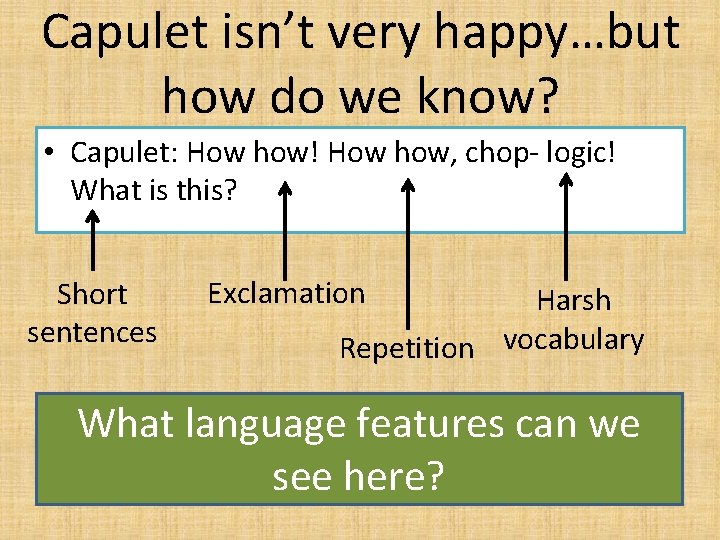 Capulet isn’t very happy…but how do we know?

• Capulet: How how! How how, chop- logic! What is this?

Short sentences

Exclamation

Repetition

Harsh vocabulary

What language features can we see here?